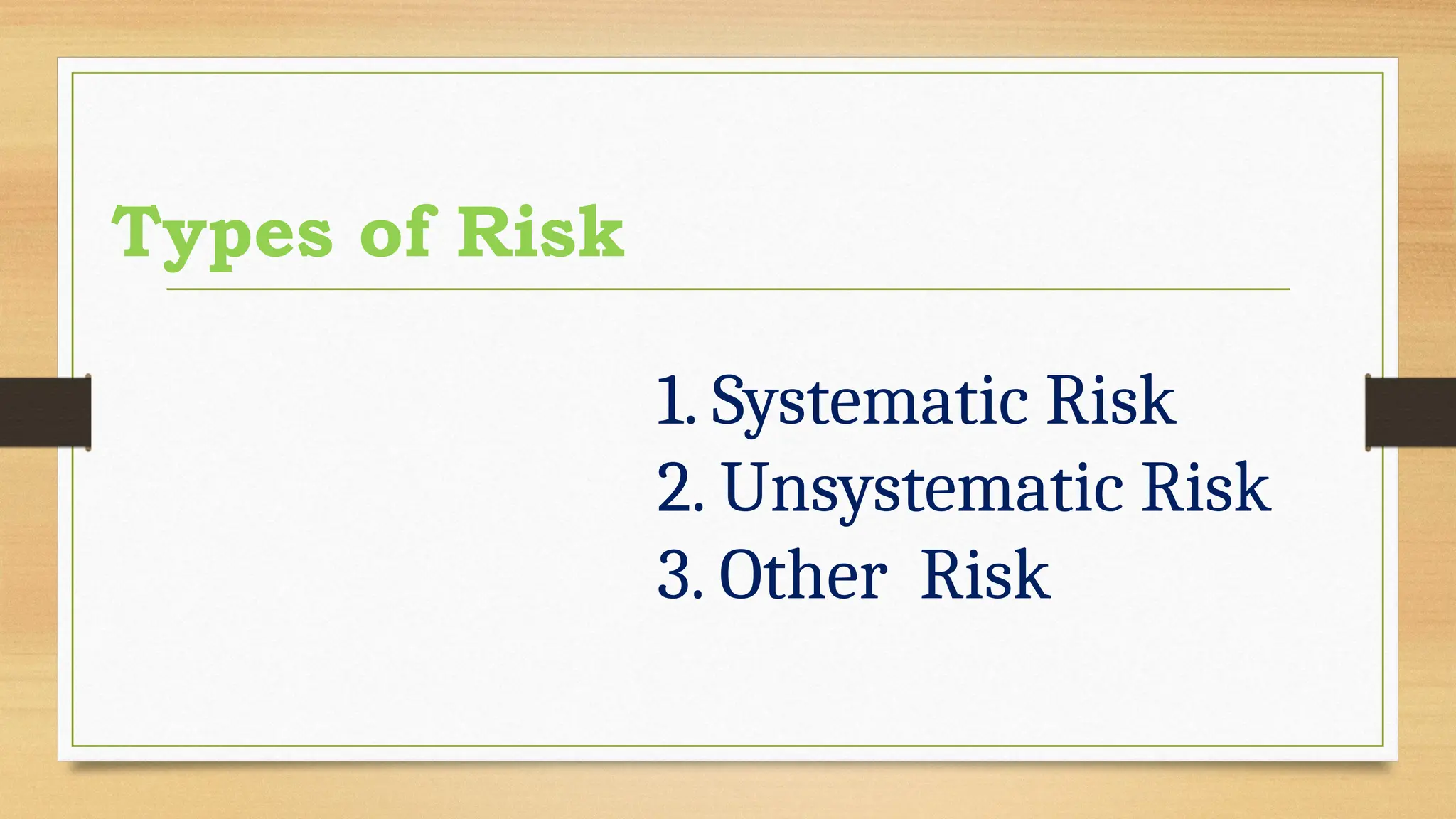 Types of Risk

1. Systematic Risk
2. Unsystematic Risk
3. Other  Risk